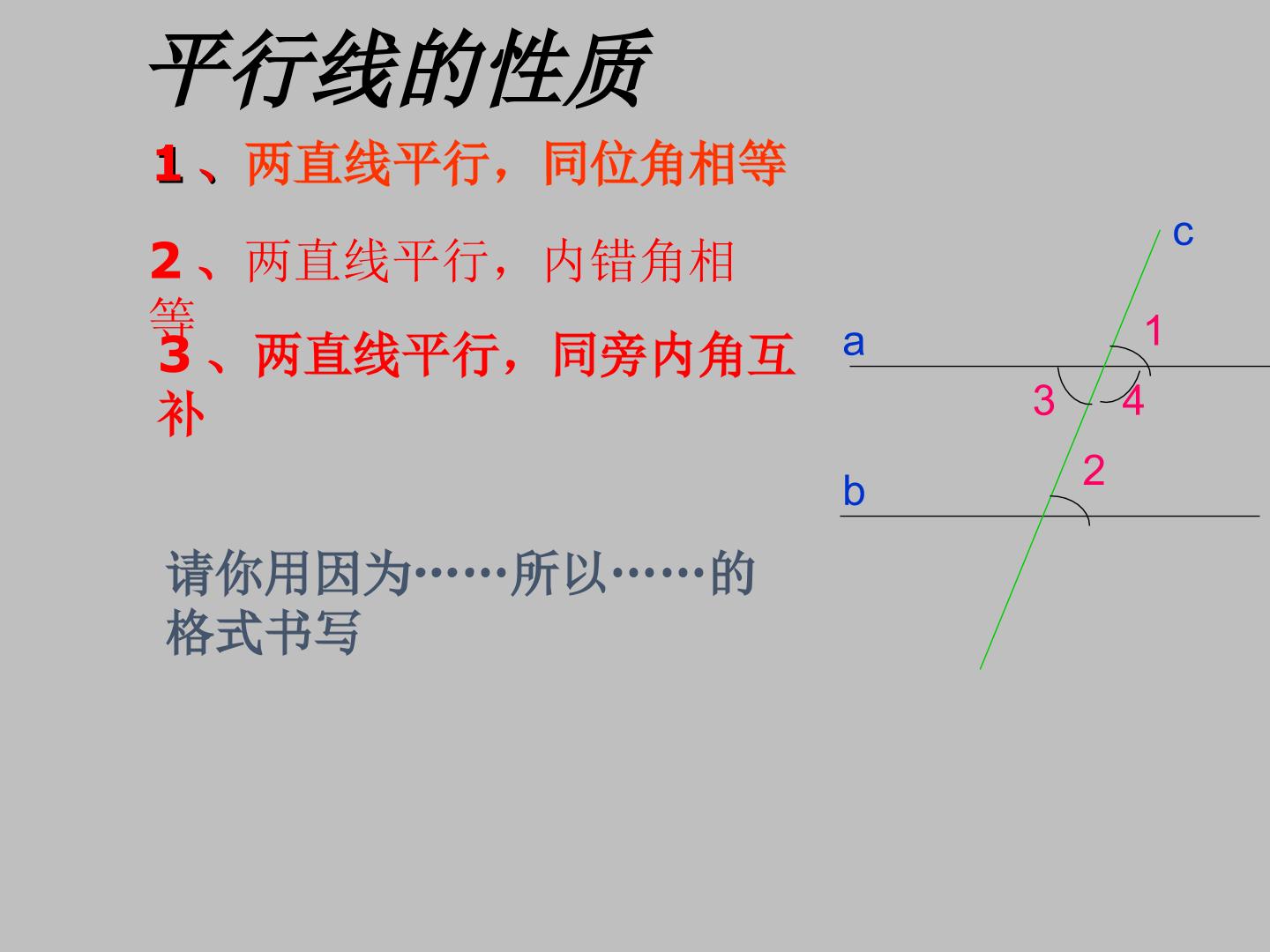 平行线的性质

1、两直线平行，同位角相等

2、两直线平行，内错角相等

3、两直线平行，同旁内角互补

请你用因为……所以……的格式书写

c
a
1
3
4
2
b